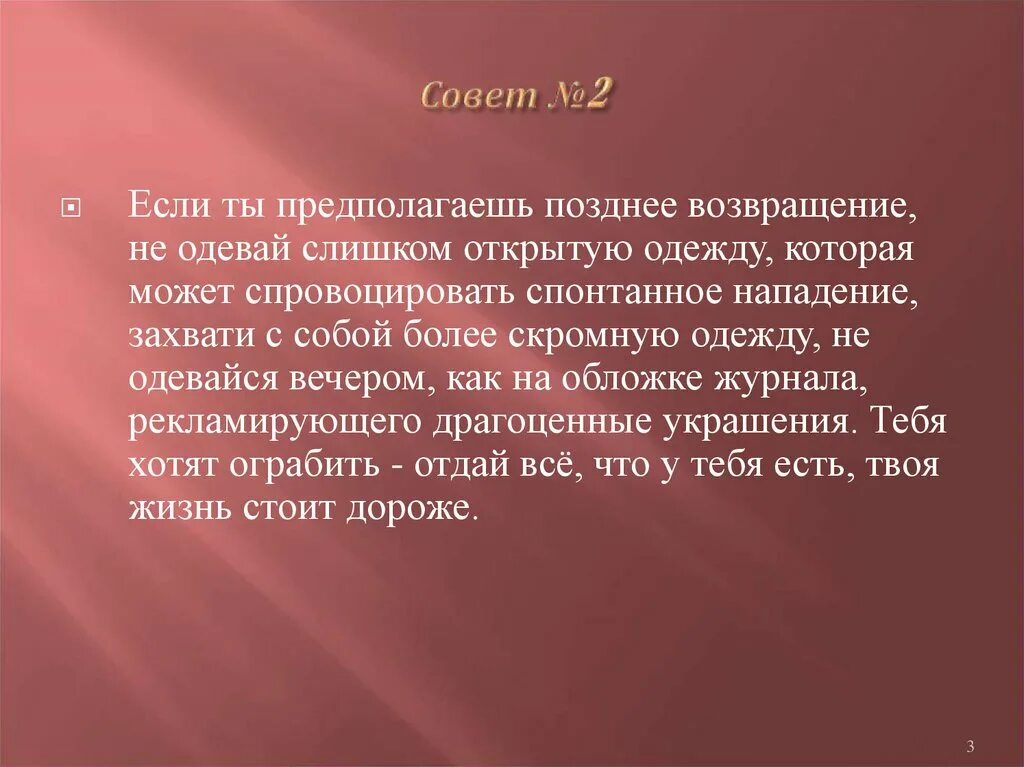 Совет №2

Если ты предполагаешь позднее возвращение, не одевай слишком открытую одежду, которая может спровоцировать спонтанное нападение, захвати с собой более скромную одежду, не одевайся вечером, как на обложке журнала, рекламирующего драгоценные украшения. Тебя хотят ограбить - отдай всё, что у тебя есть, твоя жизнь стоит дороже.

3